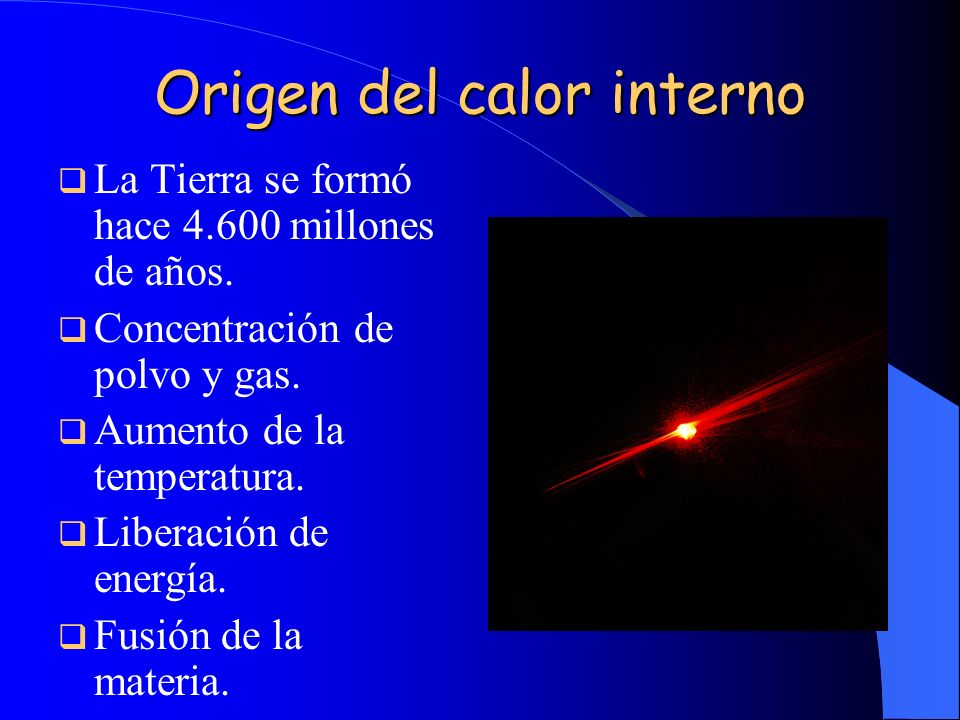 Origen del calor interno

❑ La Tierra se formó hace 4.600 millones de años.

❑ Concentración de polvo y gas.

❑ Aumento de la temperatura.

❑ Liberación de energía.

❑ Fusión de la materia.